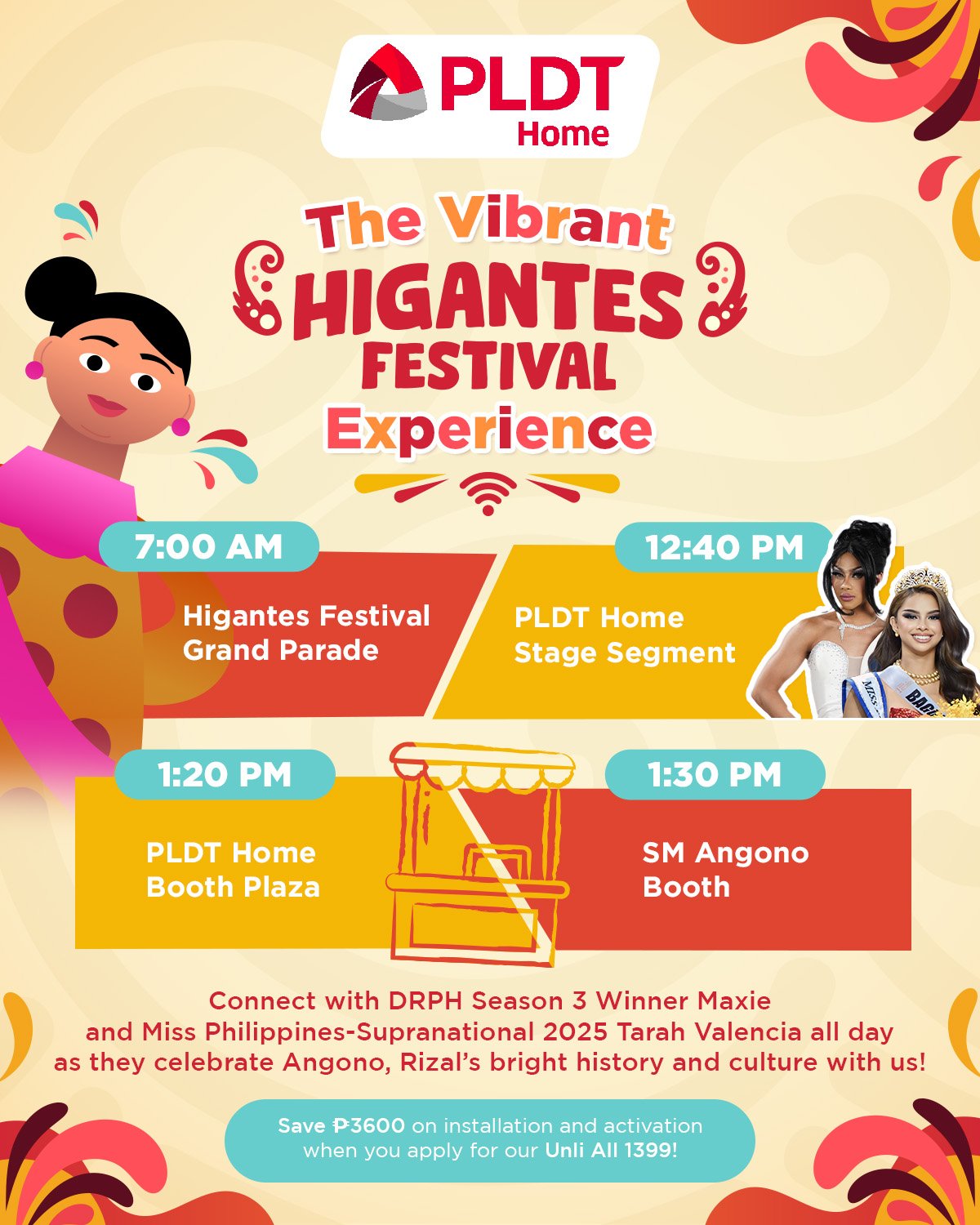 PLDT Home

The Vibrant HIGANTES FESTIVAL Experience

7:00 AM
Higantes Festival Grand Parade

12:40 PM
PLDT Home Stage Segment

1:20 PM
PLDT Home Booth Plaza

1:30 PM
SM Angono Booth

Connect with DRPH Season 3 Winner Maxie and Miss Philippines-Supranational 2025 Tarah Valencia all day as they celebrate Angono, Rizal's bright history and culture with us!

Save ₱3600 on installation and activation when you apply for our Unli All 1399!